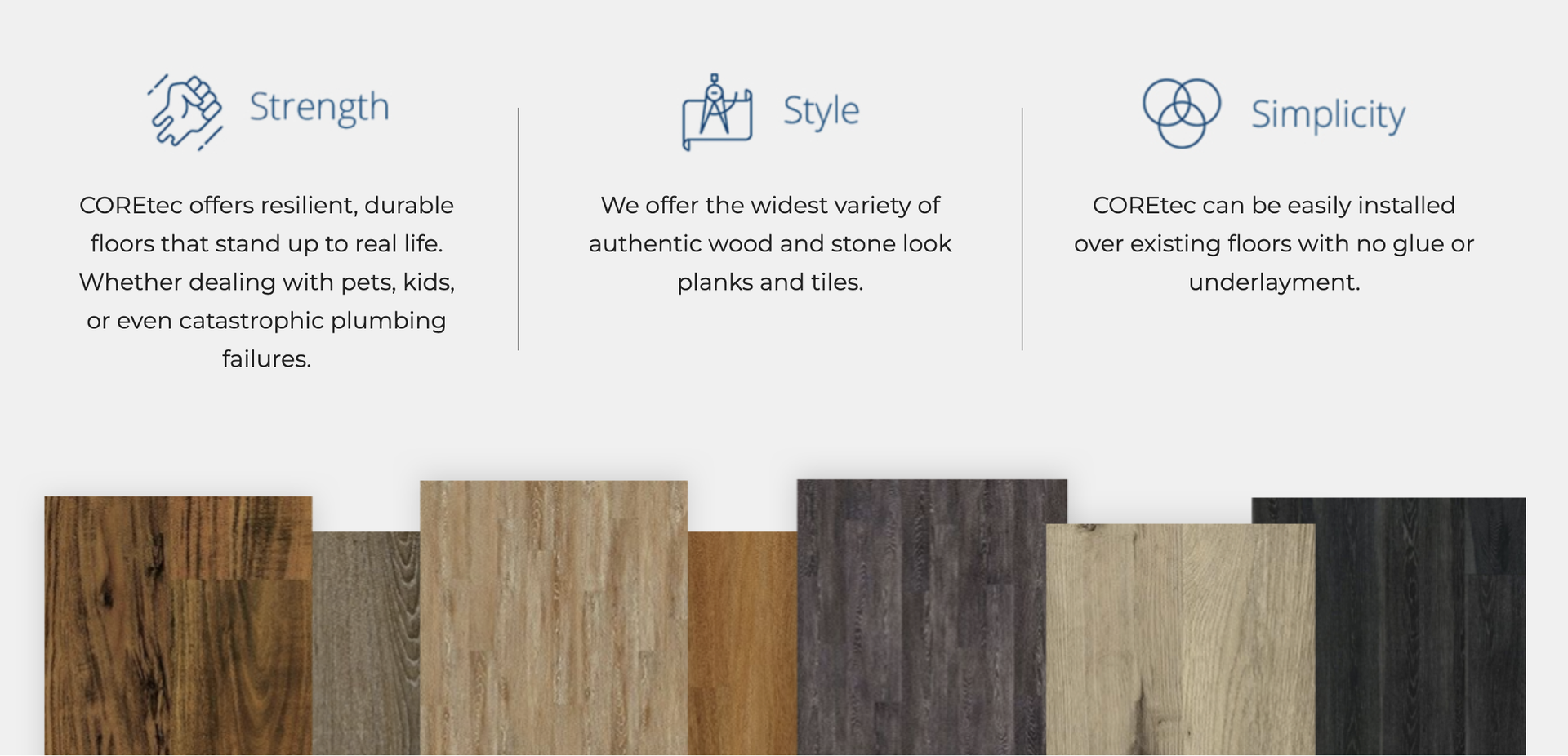 Strength

COREtec offers resilient, durable floors that stand up to real life. Whether dealing with pets, kids, or even catastrophic plumbing failures.

Style

We offer the widest variety of authentic wood and stone look planks and tiles.

Simplicity

COREtec can be easily installed over existing floors with no glue or underlayment.